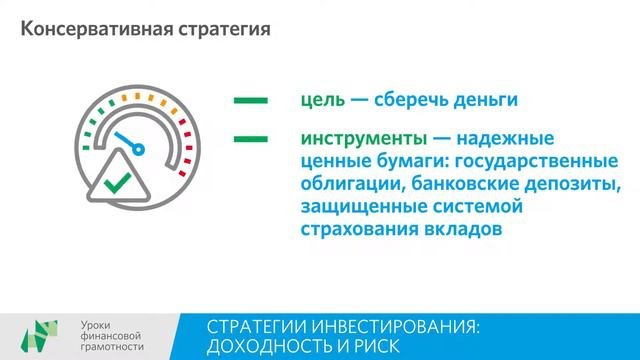 Консервативная стратегия

цель — сберечь деньги

инструменты — надежные ценные бумаги: государственные облигации, банковские депозиты, защищенные системой страхования вкладов

Уроки финансовой грамотности

СТРАТЕГИИ ИНВЕСТИРОВАНИЯ: ДОХОДНОСТЬ И РИСК